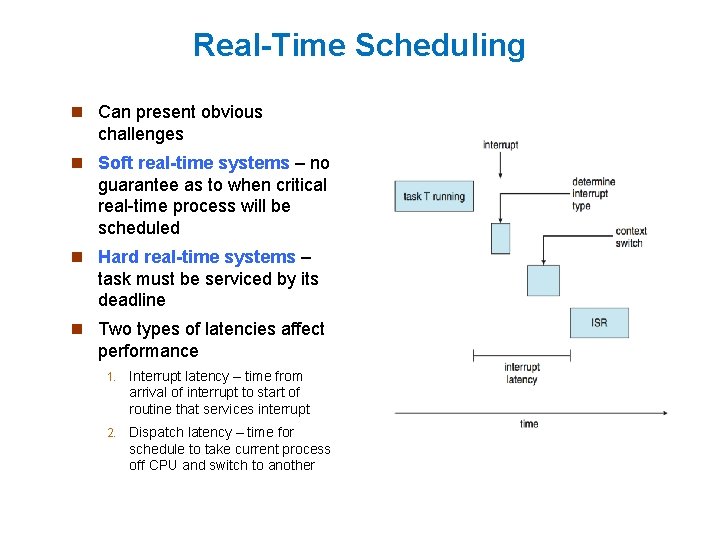 Real-Time Scheduling

Can present obvious challenges

Soft real-time systems – no guarantee as to when critical real-time process will be scheduled

Hard real-time systems – task must be serviced by its deadline

Two types of latencies affect performance

1. Interrupt latency – time from arrival of interrupt to start of routine that services interrupt

2. Dispatch latency – time for schedule to take current process off CPU and switch to another

interrupt

task T running

determine interrupt type

context switch

ISR

interrupt latency

time